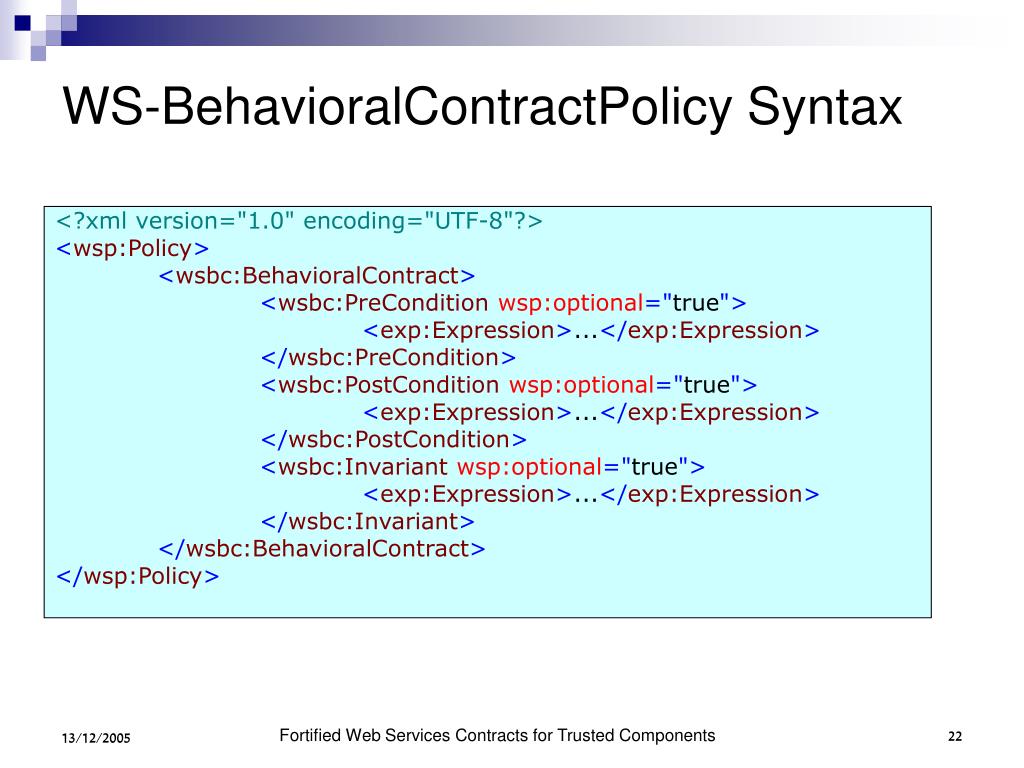 WS-BehavioralContractPolicy Syntax

<?xml version="1.0" encoding="UTF-8"?>
<wsp:Policy>
<wsbc:BehavioralContract>
<wsbc:PreCondition wsp:optional="true">
<exp:Expression>...</exp:Expression>
</wsbc:PreCondition>
<wsbc:PostCondition wsp:optional="true">
<exp:Expression>...</exp:Expression>
</wsbc:PostCondition>
<wsbc:Invariant wsp:optional="true">
<exp:Expression>...</exp:Expression>
</wsbc:Invariant>
</wsbc:BehavioralContract>
</wsp:Policy>

13/12/2005

Fortified Web Services Contracts for Trusted Components

22